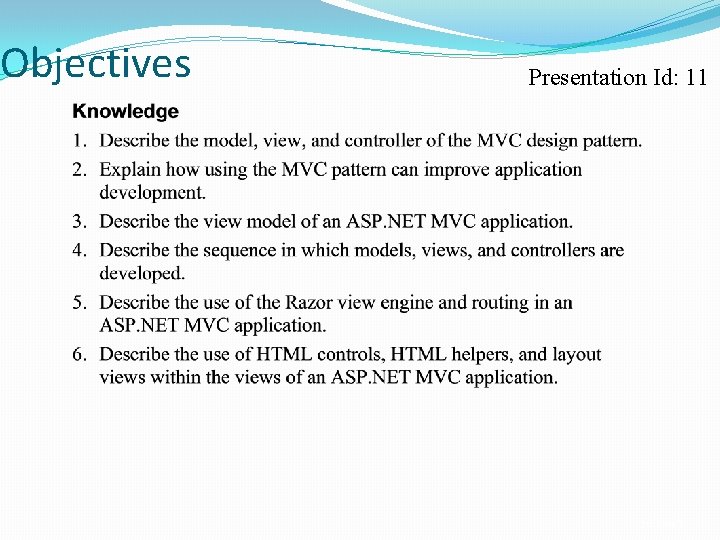 Objectives

Presentation Id: 11

Knowledge

1. Describe the model, view, and controller of the MVC design pattern.
2. Explain how using the MVC pattern can improve application development.
3. Describe the view model of an ASP.NET MVC application.
4. Describe the sequence in which models, views, and controllers are developed.
5. Describe the use of the Razor view engine and routing in an ASP.NET MVC application.
6. Describe the use of HTML controls, HTML helpers, and layout views within the views of an ASP.NET MVC application.